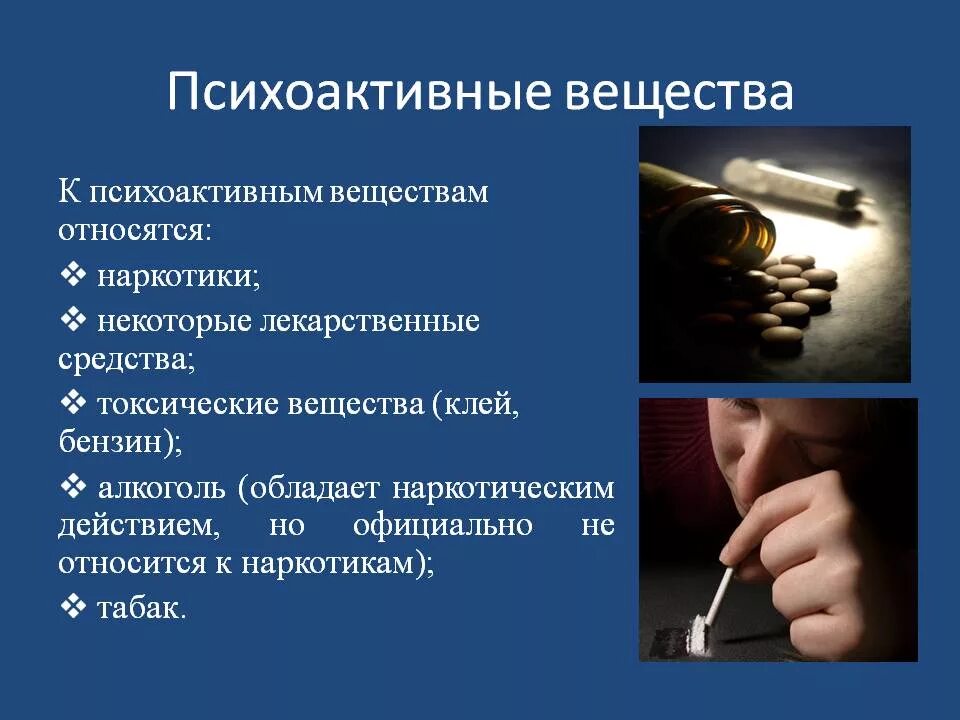 Психоактивные вещества

К психоактивным веществам относятся:

❖ наркотики;

❖ некоторые лекарственные средства;

❖ токсические вещества (клей, бензин);

❖ алкоголь (обладает наркотическим действием, но официально не относится к наркотикам);

❖ табак.